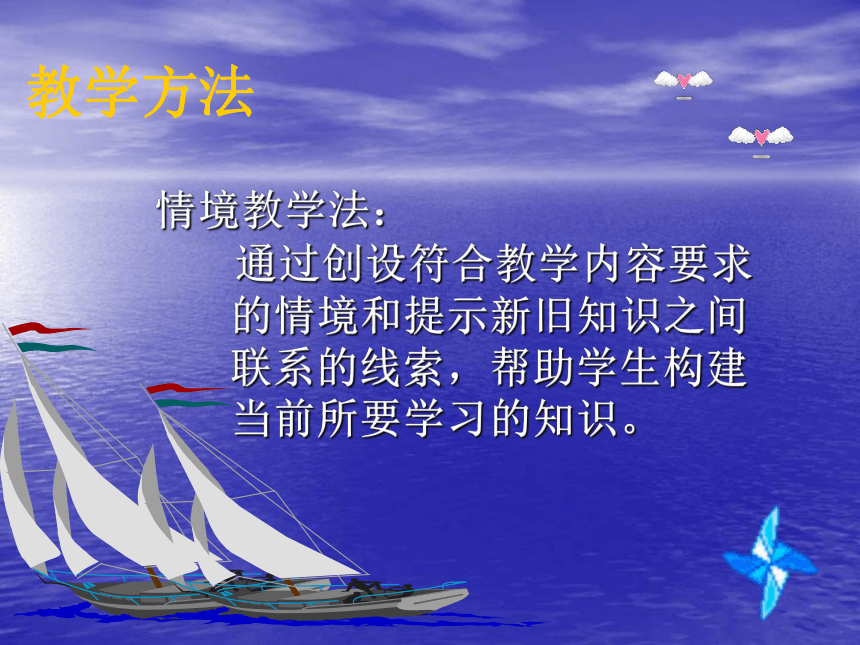 教学方法

情境教学法：

通过创设符合教学内容要求的情境和提示新旧知识之间联系的线索，帮助学生构建当前所要学习的知识。